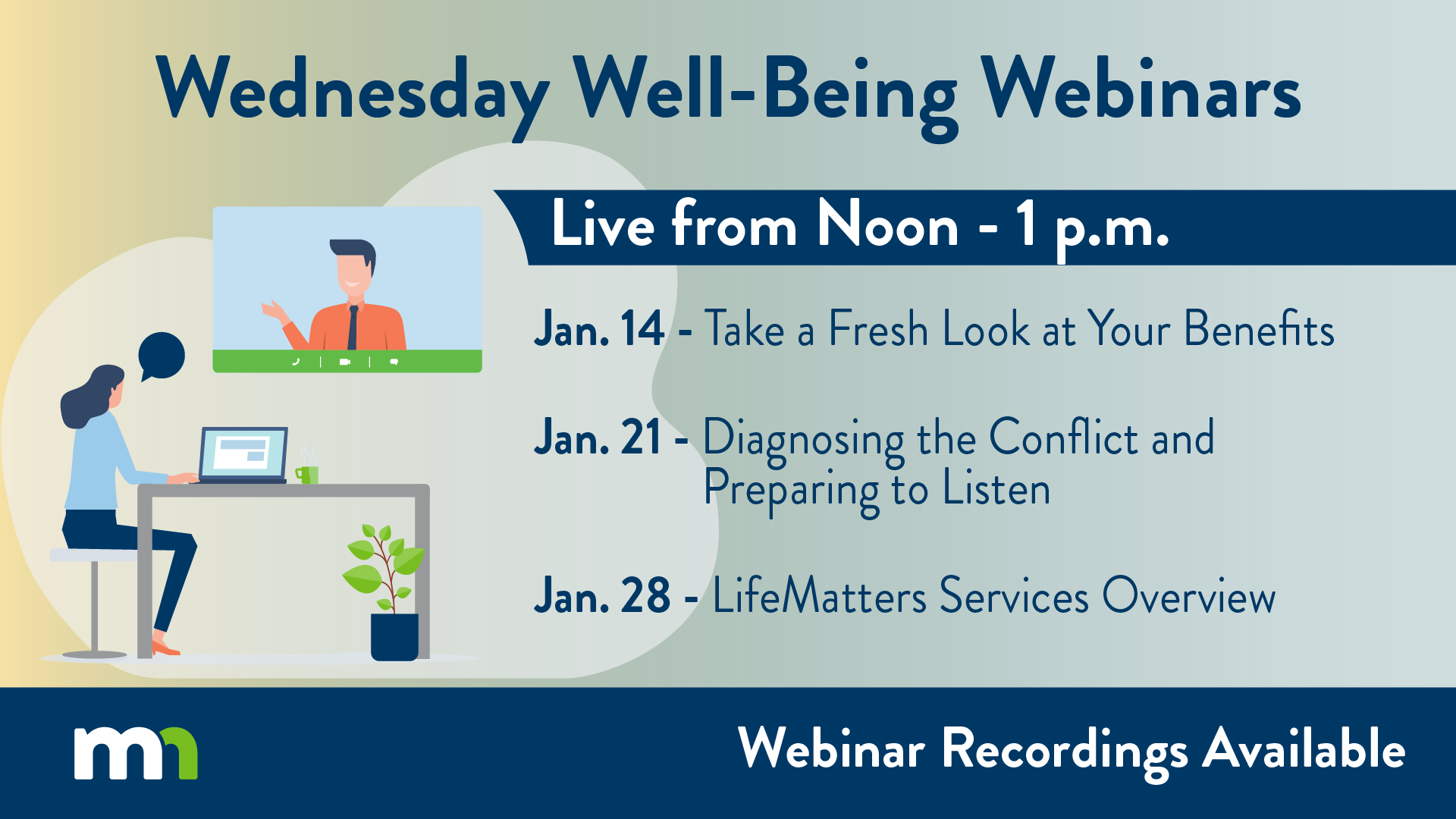 Wednesday Well-Being Webinars

Live from Noon - 1 p.m.

Jan. 14 - Take a Fresh Look at Your Benefits

Jan. 21 - Diagnosing the Conflict and Preparing to Listen

Jan. 28 - LifeMatters Services Overview

mn

Webinar Recordings Available